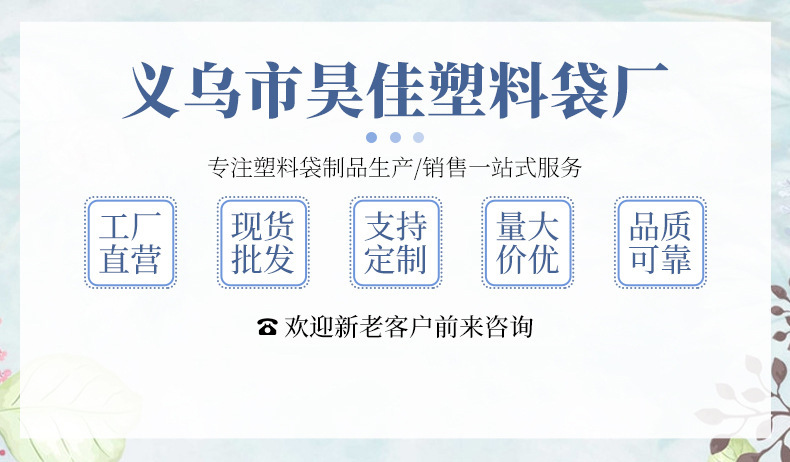 义乌市昊佳塑料袋厂

专注塑料袋制品生产/销售一站式服务

工厂直营

现货批发

支持定制

量大价优

品质可靠

☎ 欢迎新老客户前来咨询